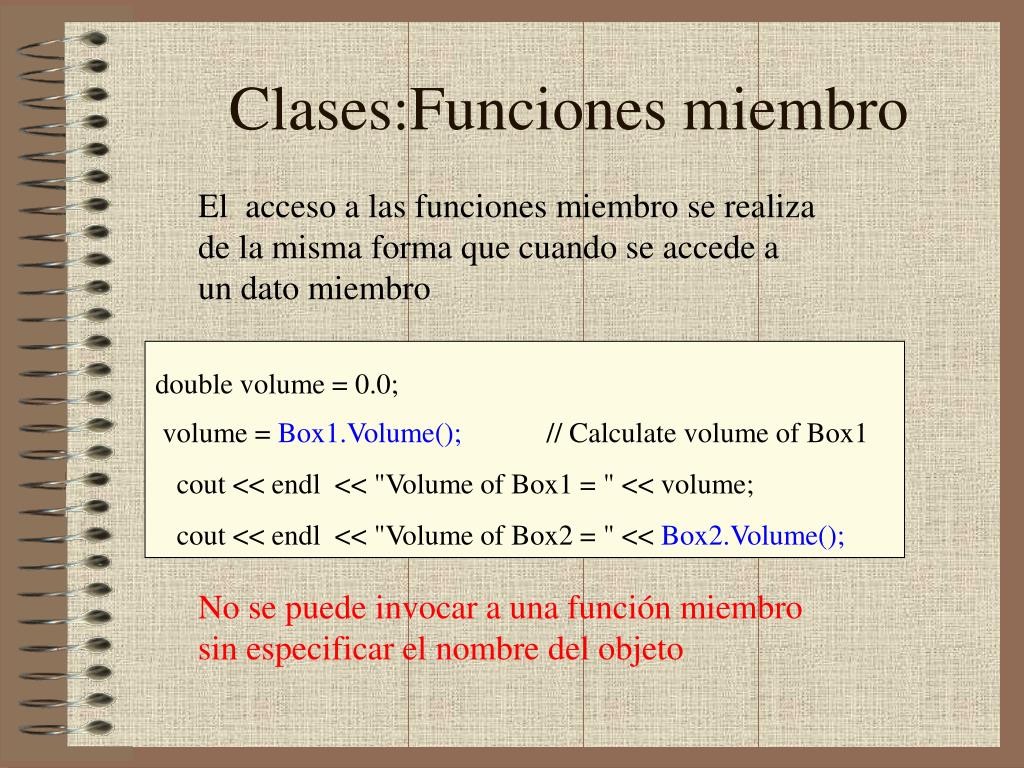 Clases:Funciones miembro

El acceso a las funciones miembro se realiza de la misma forma que cuando se accede a un dato miembro

double volume = 0.0;
volume = Box1.Volume(); // Calculate volume of Box1
cout << endl << "Volume of Box1 = " << volume;
cout << endl << "Volume of Box2 = " << Box2.Volume();

No se puede invocar a una función miembro sin especificar el nombre del objeto